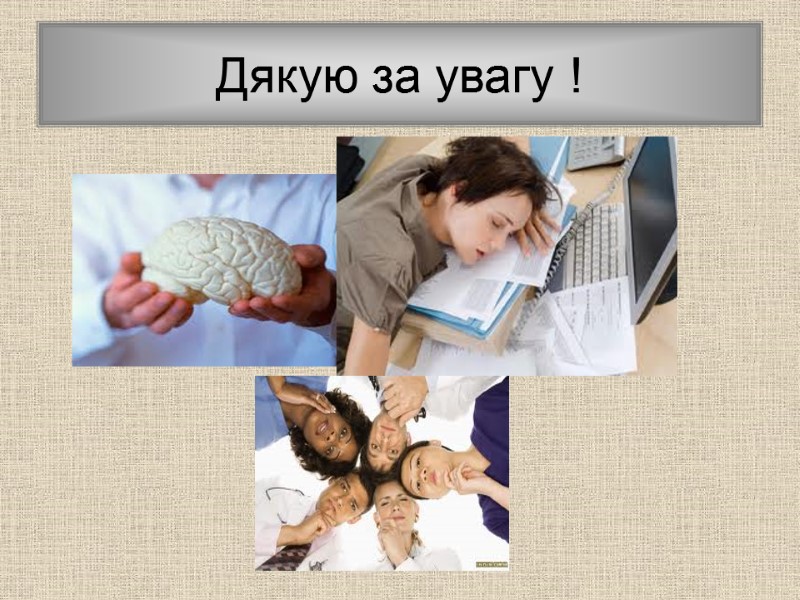 Дякую за увагу !